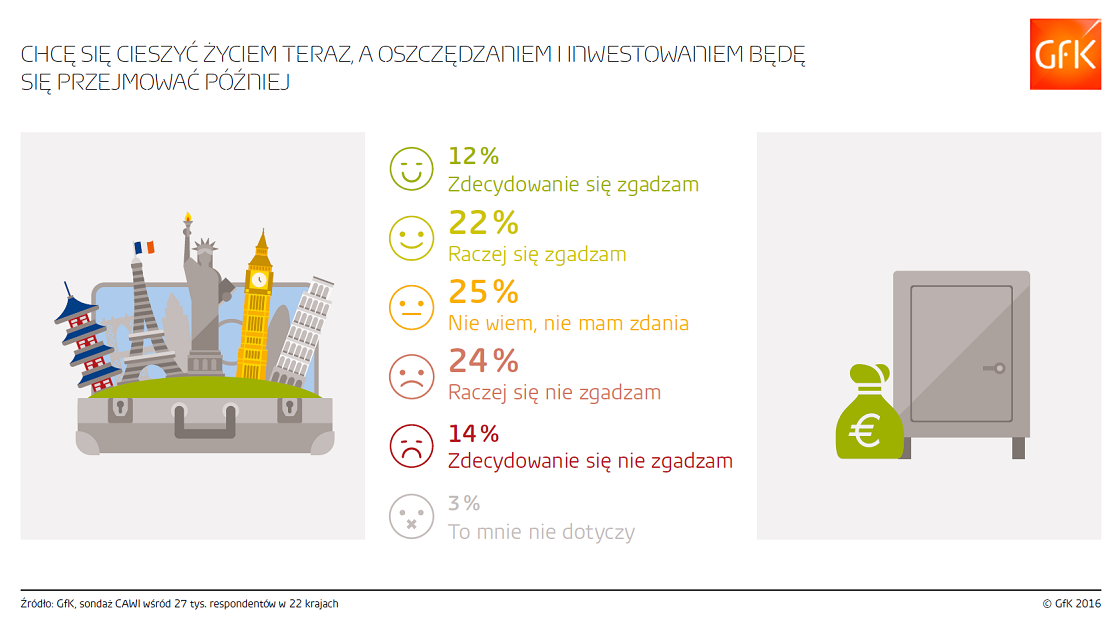 CHCĘ SIĘ CIESZYĆ ŻYCIEM TERAZ, A OSZCZĘDZANIEM I INWESTOWANIEM BĘDĘ SIĘ PRZEJMOWAĆ PÓŹNIEJ

GfK

12%
Zdecydowanie się zgadzam

22%
Raczej się zgadzam

25%
Nie wiem, nie mam zdania

24%
Raczej się nie zgadzam

14%
Zdecydowanie się nie zgadzam

3%
To mnie nie dotyczy

€

Źródło: GfK, sondaż CAWI wśród 27 tys. respondentów w 22 krajach

© GfK 2016